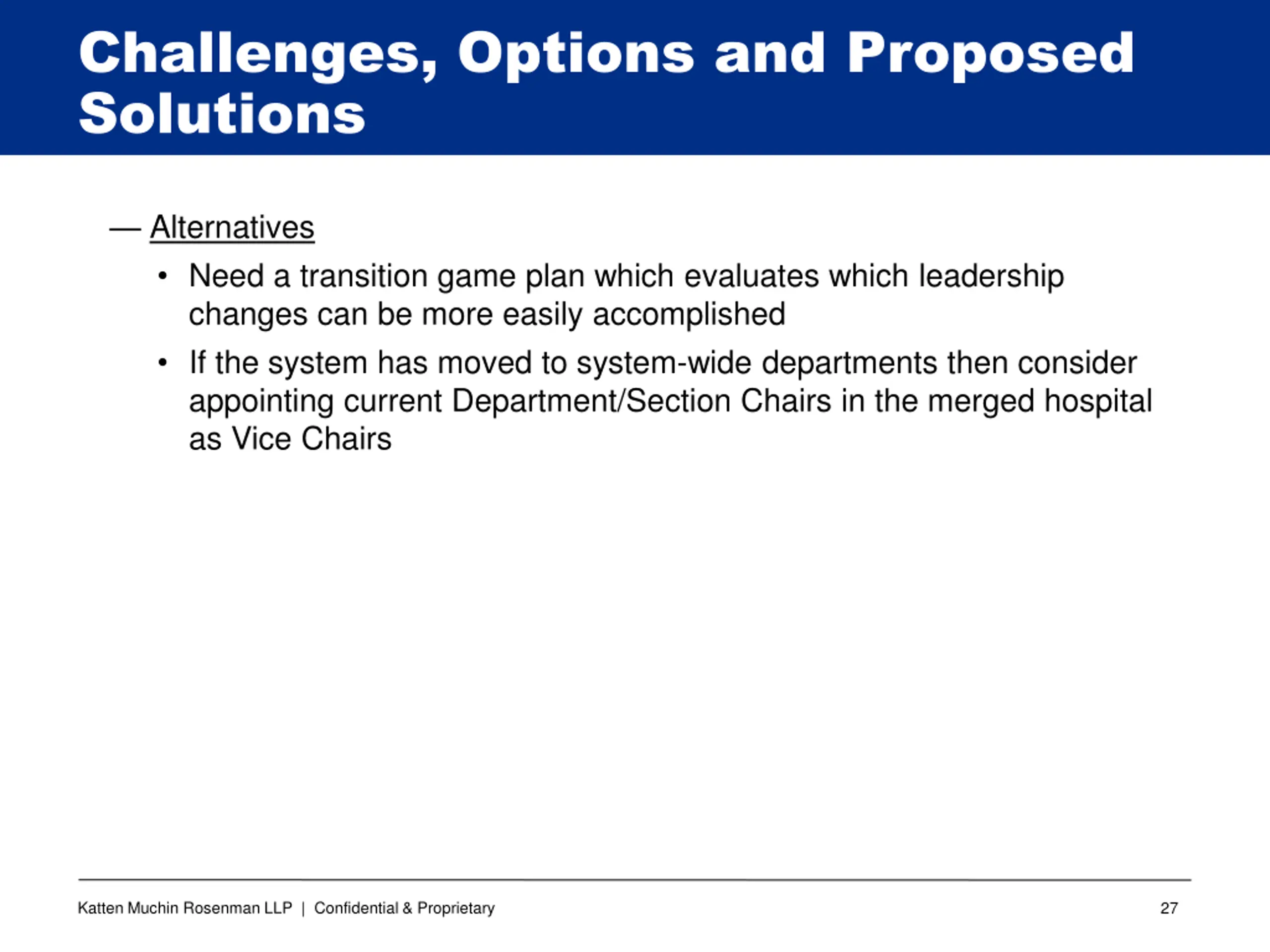 Challenges, Options and Proposed Solutions

— Alternatives

• Need a transition game plan which evaluates which leadership changes can be more easily accomplished

• If the system has moved to system-wide departments then consider appointing current Department/Section Chairs in the merged hospital as Vice Chairs

Katten Muchin Rosenman LLP | Confidential & Proprietary

27